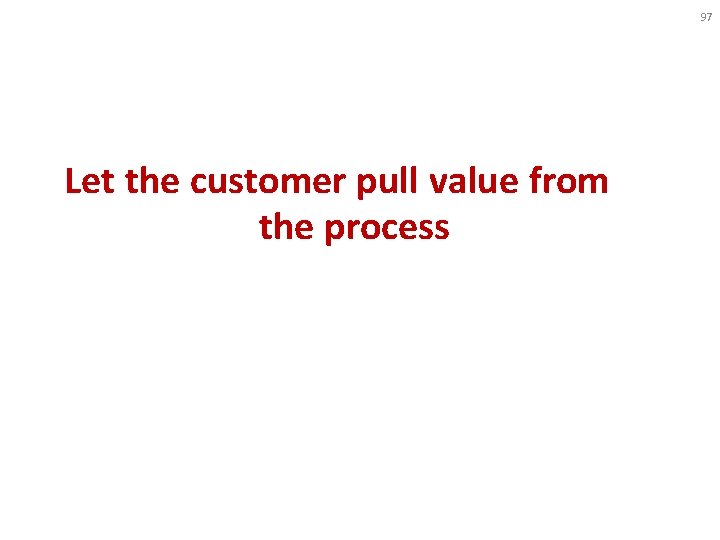 97

Let the customer pull value from the process